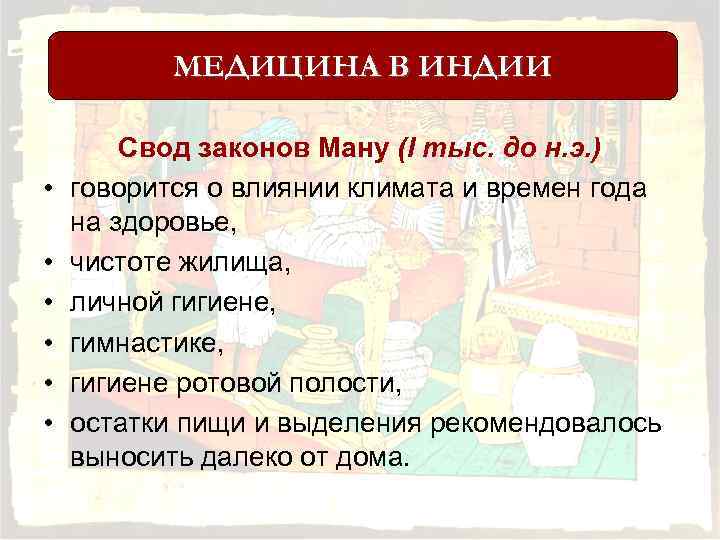 МЕДИЦИНА В ИНДИИ

Свод законов Ману (I тыс. до н.э.)

• говорится о влиянии климата и времен года на здоровье,
• чистоте жилища,
• личной гигиене,
• гимнастике,
• гигиене ротовой полости,
• остатки пищи и выделения рекомендовалось выносить далеко от дома.